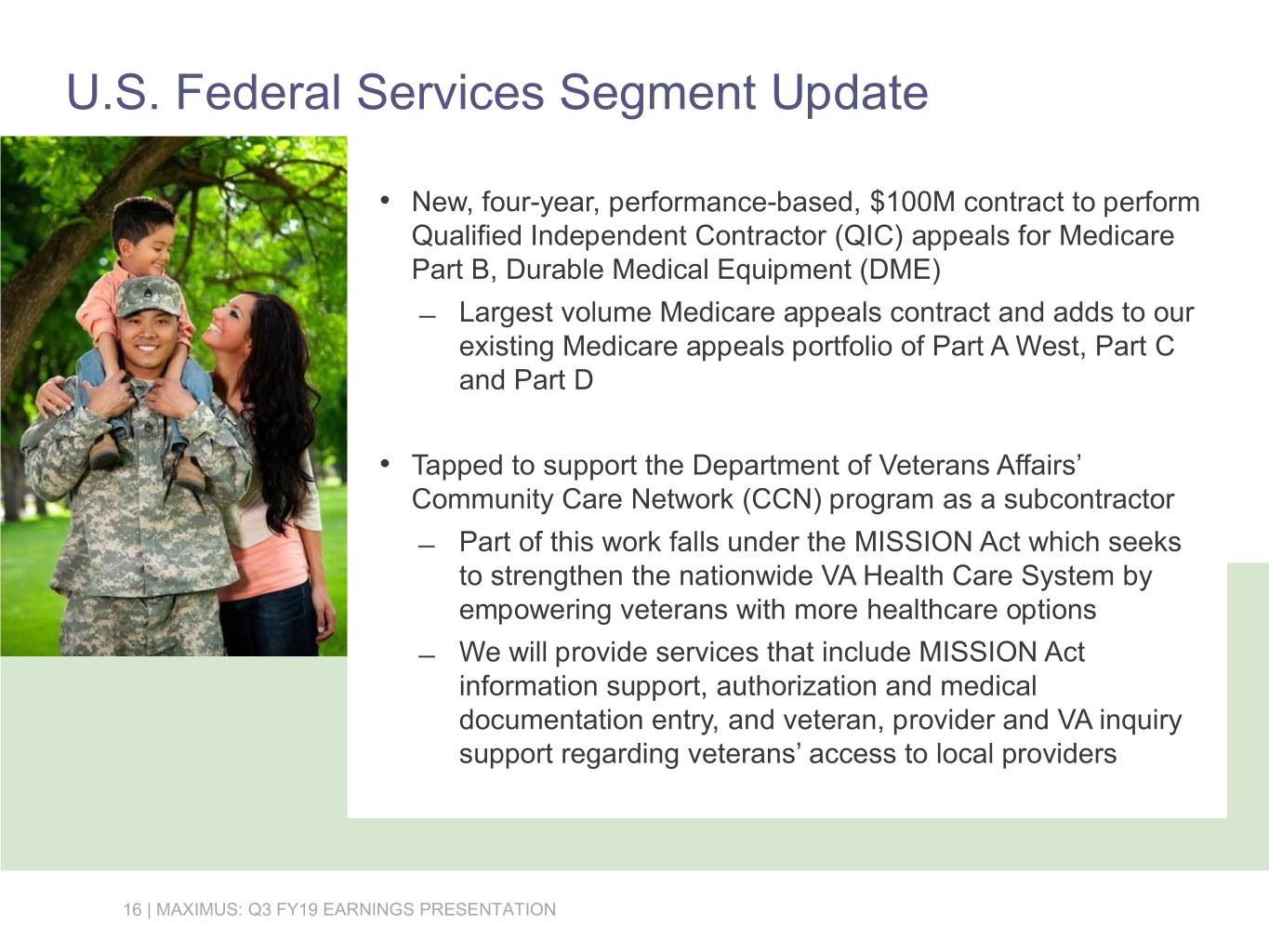 U.S. Federal Services Segment Update

• New, four-year, performance-based, \$100M contract to perform Qualified Independent Contractor (QIC) appeals for Medicare Part B, Durable Medical Equipment (DME)

– Largest volume Medicare appeals contract and adds to our existing Medicare appeals portfolio of Part A West, Part C and Part D

• Tapped to support the Department of Veterans Affairs' Community Care Network (CCN) program as a subcontractor

– Part of this work falls under the MISSION Act which seeks to strengthen the nationwide VA Health Care System by empowering veterans with more healthcare options

– We will provide services that include MISSION Act information support, authorization and medical documentation entry, and veteran, provider and VA inquiry support regarding veterans' access to local providers

16 | MAXIMUS: Q3 FY19 EARNINGS PRESENTATION